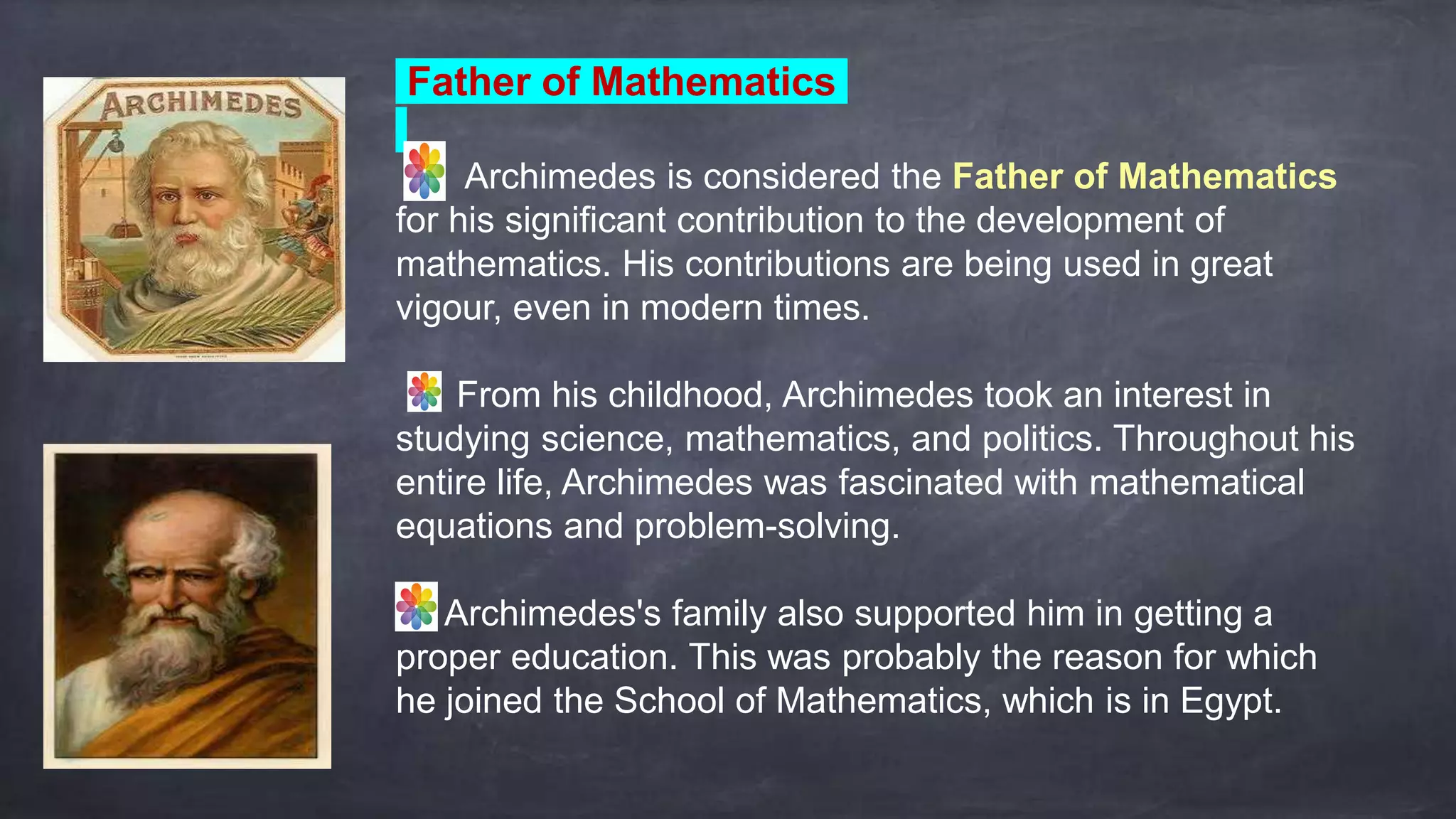 ARCHIMEDES

Father of Mathematics

Archimedes is considered the Father of Mathematics for his significant contribution to the development of mathematics. His contributions are being used in great vigour, even in modern times.

From his childhood, Archimedes took an interest in studying science, mathematics, and politics. Throughout his entire life, Archimedes was fascinated with mathematical equations and problem-solving.

Archimedes's family also supported him in getting a proper education. This was probably the reason for which he joined the School of Mathematics, which is in Egypt.